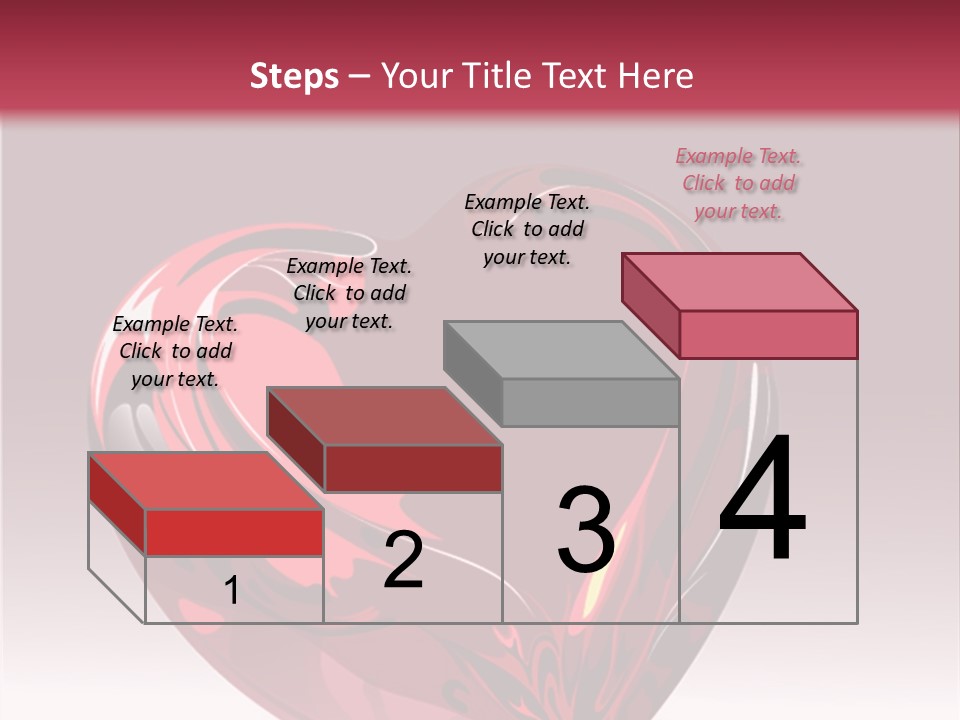 Steps – Your Title Text Here

Example Text. Click to add your text.

Example Text. Click to add your text.

Example Text. Click to add your text.

Example Text. Click to add your text.

1

2

3

4